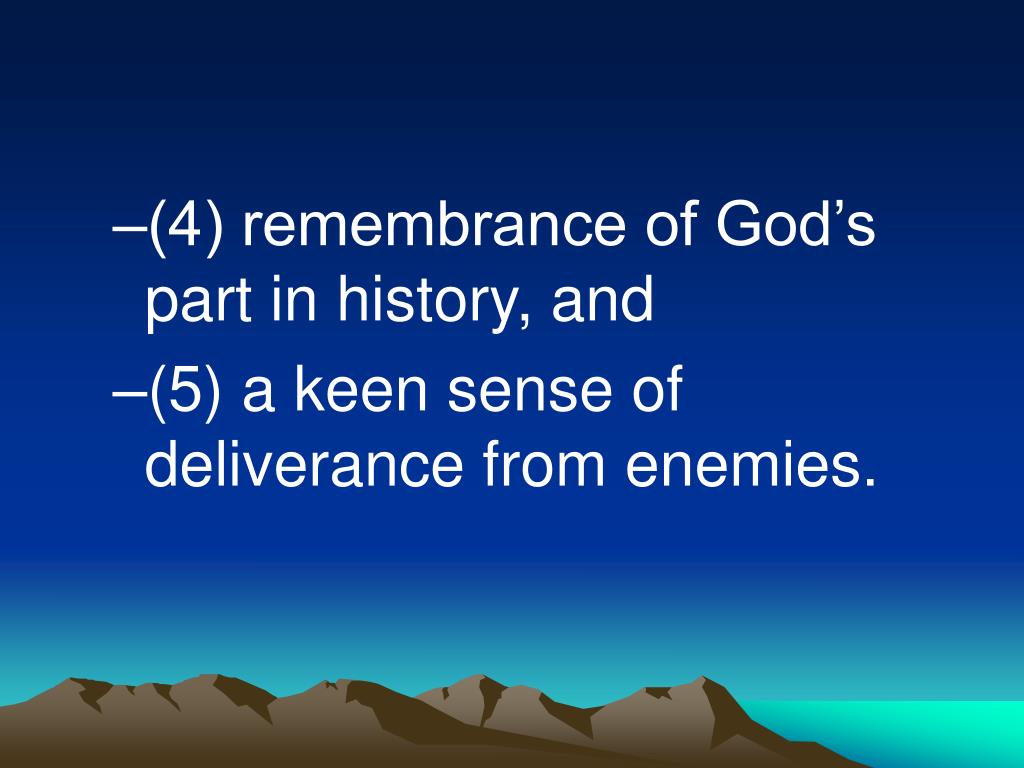 –(4) remembrance of God’s part in history, and

–(5) a keen sense of deliverance from enemies.